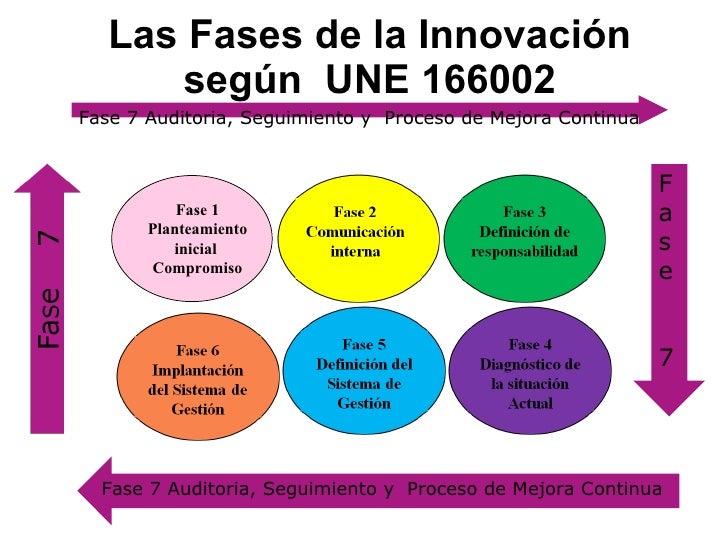 Las Fases de la Innovación según UNE 166002

Fase 7 Auditoria, Seguimiento y Proceso de Mejora Continua

Fase 7

Fase 1 Planteamiento inicial Compromiso

Fase 2 Comunicación interna

Fase 3 Definición de responsabilidad

Fase 7

Fase 6 Implantación del Sistema de Gestión

Fase 5 Definición del Sistema de Gestión

Fase 4 Diagnóstico de la situación Actual

Fase 7 Auditoria, Seguimiento y Proceso de Mejora Continua